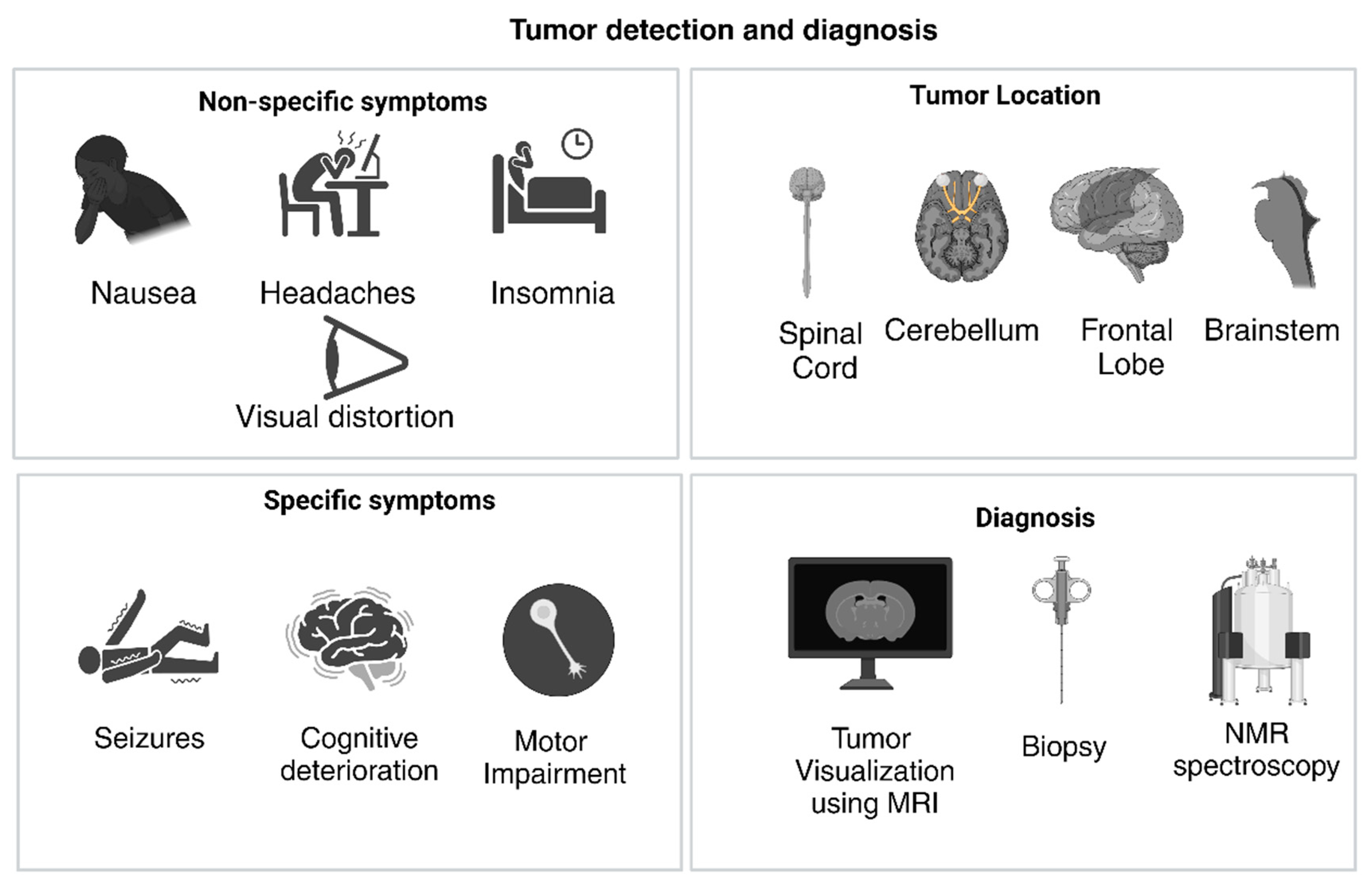 Tumor detection and diagnosis

Non-specific symptoms

Nausea

Headaches

Insomnia

Visual distortion

Tumor Location

Spinal Cord

Cerebellum

Frontal Lobe

Brainstem

Specific symptoms

Seizures

Cognitive deterioration

Motor Impairment

Diagnosis

Tumor Visualization using MRI

Biopsy

NMR spectroscopy